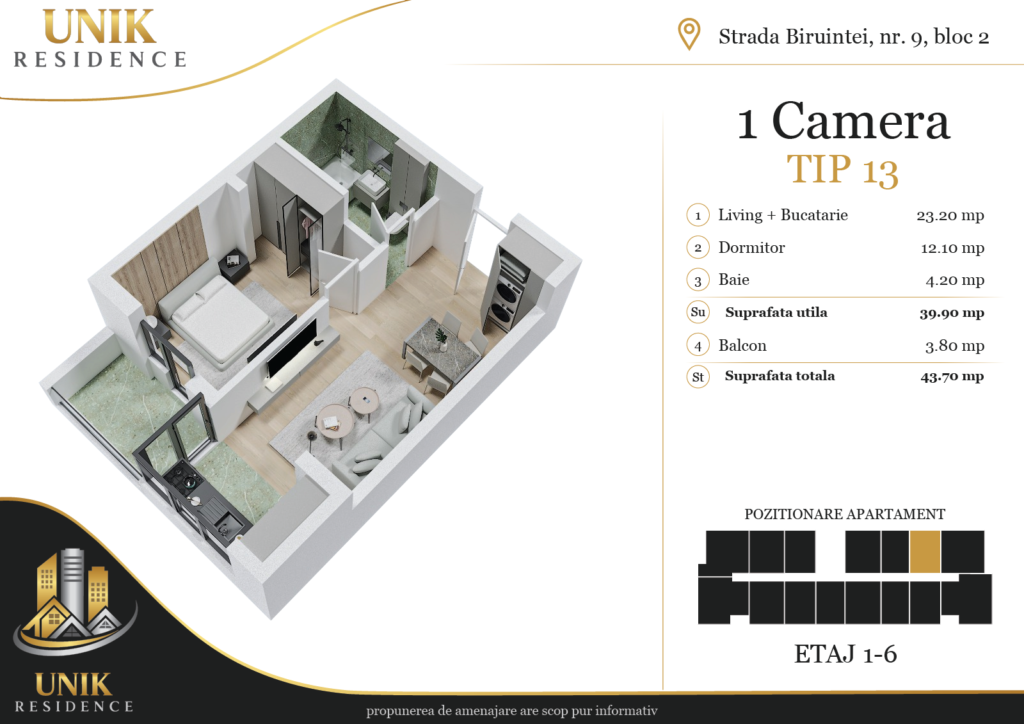 UNIK
RESIDENCE

Strada Biruintei, nr. 9, bloc 2

1 Camera
TIP 13

| | | |
|---|---|---|
| 1 | Living + Bucatarie | 23.20 mp |
| 2 | Dormitor | 12.10 mp |
| 3 | Baie | 4.20 mp |
| Su | Suprafata utila | 39.90 mp |
| 4 | Balcon | 3.80 mp |
| St | Suprafata totala | 43.70 mp |

POZITIONARE APARTAMENT

ETAJ 1-6

UNIK
RESIDENCE

propunerea de amenajare are scop pur informativ